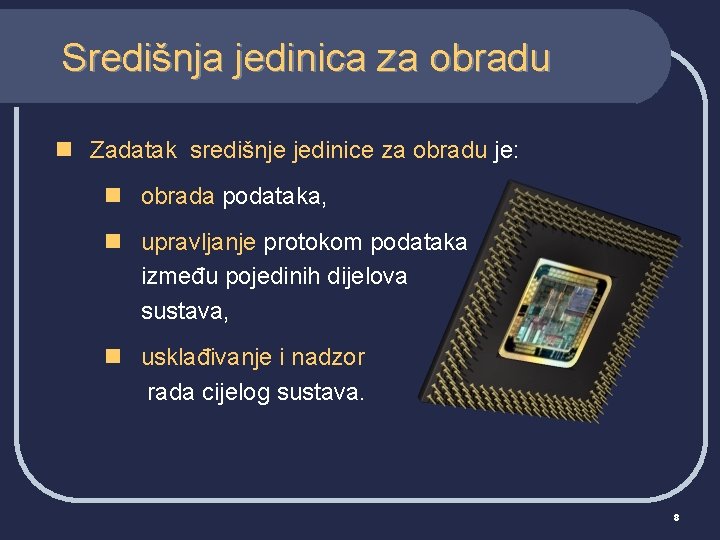 Središnja jedinica za obradu

Zadatak središnje jedinice za obradu je:

obrada podataka,

upravljanje protokom podataka između pojedinih dijelova sustava,

usklađivanje i nadzor rada cijelog sustava.

8